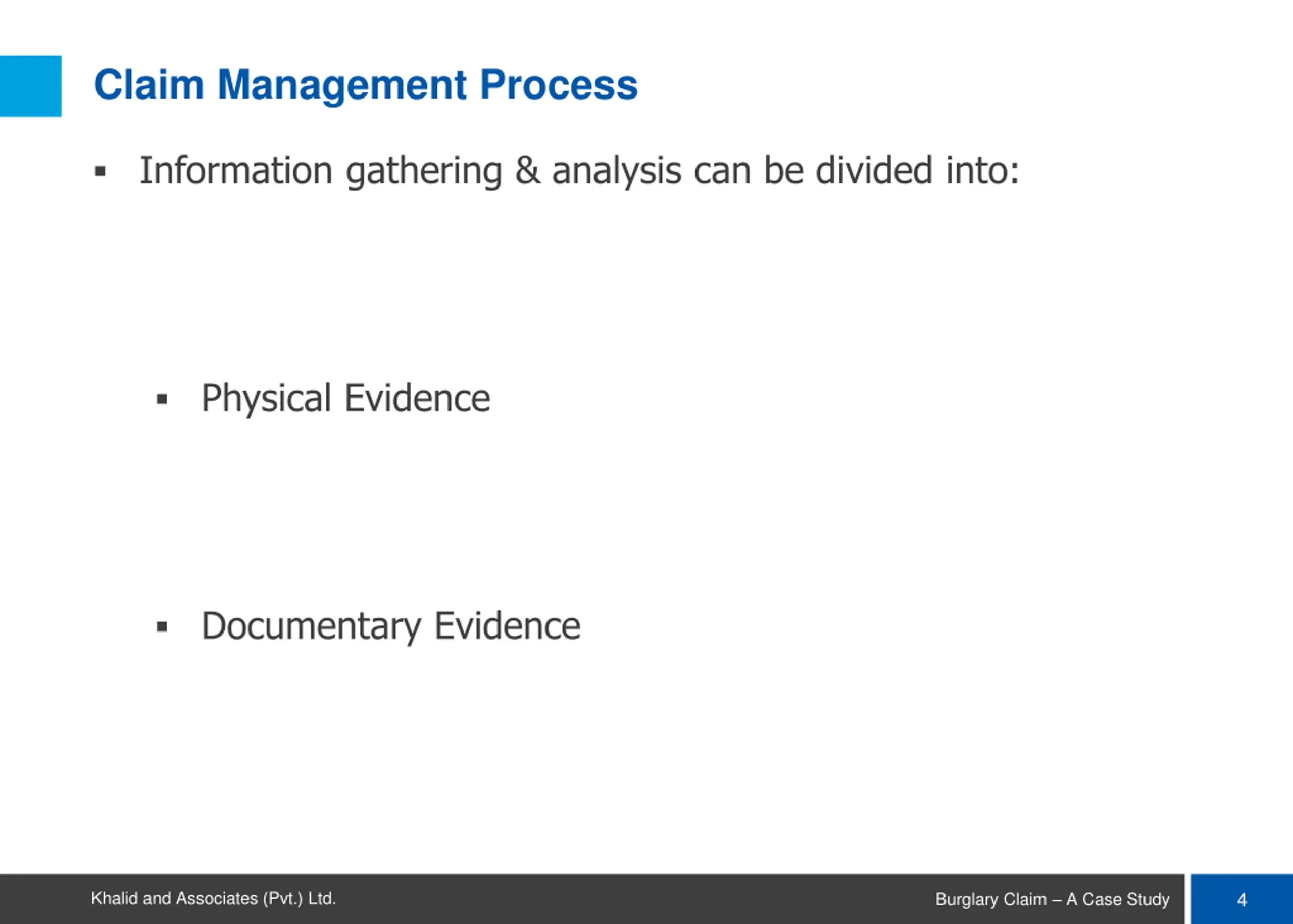 Claim Management Process

▪ Information gathering & analysis can be divided into:

▪ Physical Evidence

▪ Documentary Evidence

Khalid and Associates (Pvt.) Ltd.

Burglary Claim – A Case Study

4